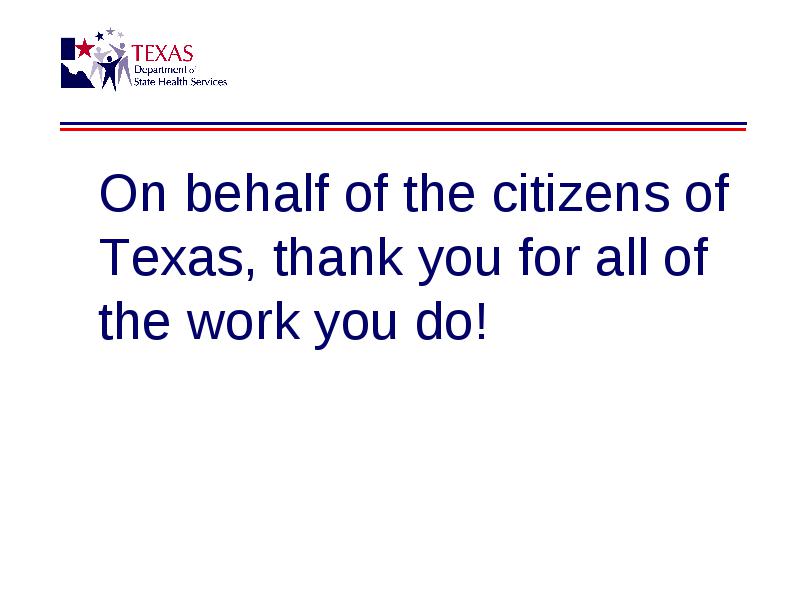 TEXAS
Department of
State Health Services

On behalf of the citizens of Texas, thank you for all of the work you do!